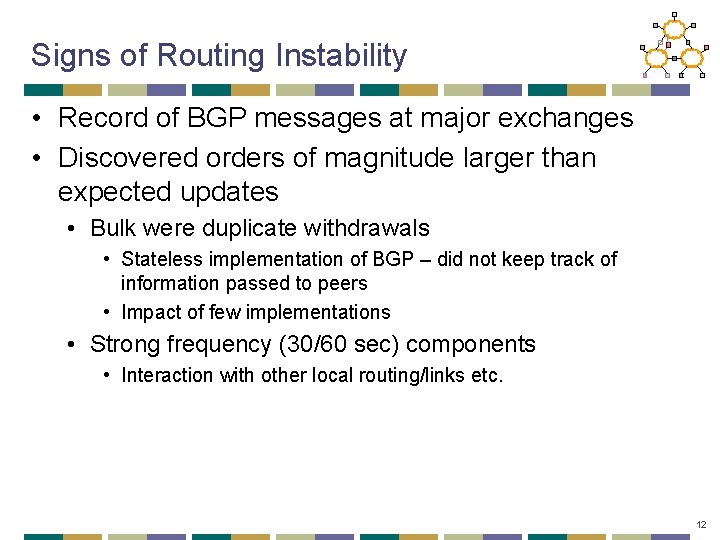 Signs of Routing Instability

• Record of BGP messages at major exchanges
• Discovered orders of magnitude larger than expected updates
  • Bulk were duplicate withdrawals
    • Stateless implementation of BGP – did not keep track of information passed to peers
    • Impact of few implementations
  • Strong frequency (30/60 sec) components
    • Interaction with other local routing/links etc.

12